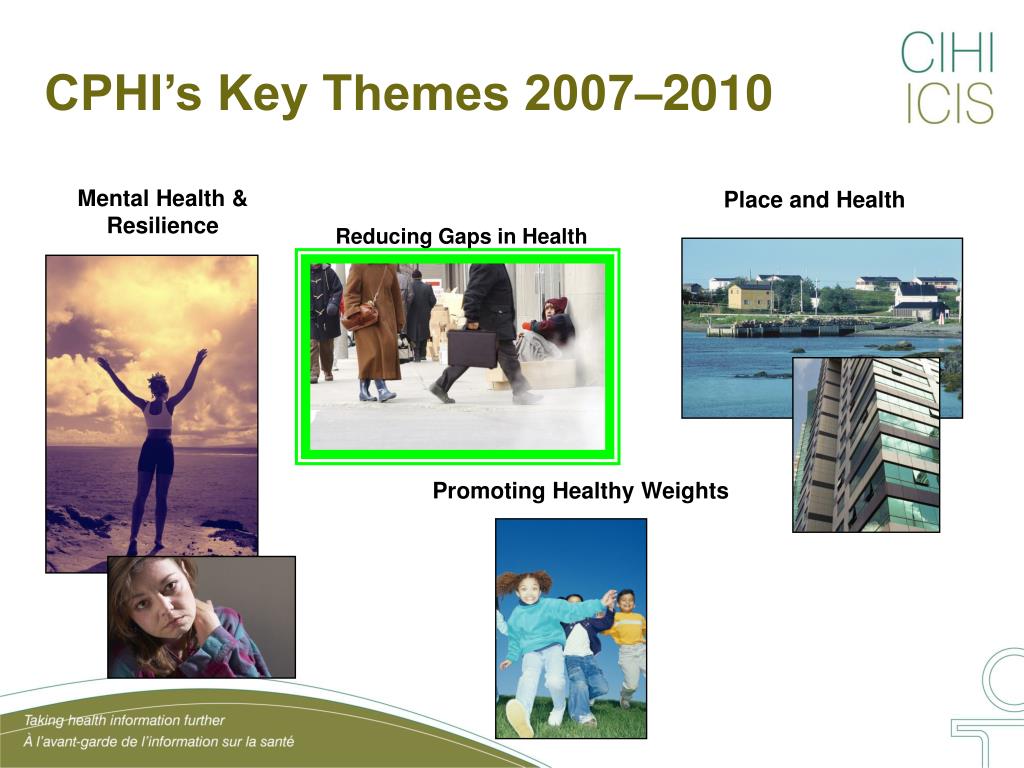 CPHI's Key Themes 2007–2010

CIHI
ICIS

Mental Health & Resilience

Reducing Gaps in Health

Place and Health

Promoting Healthy Weights

Taking health information further
À l'avant-garde de l'information sur la santé